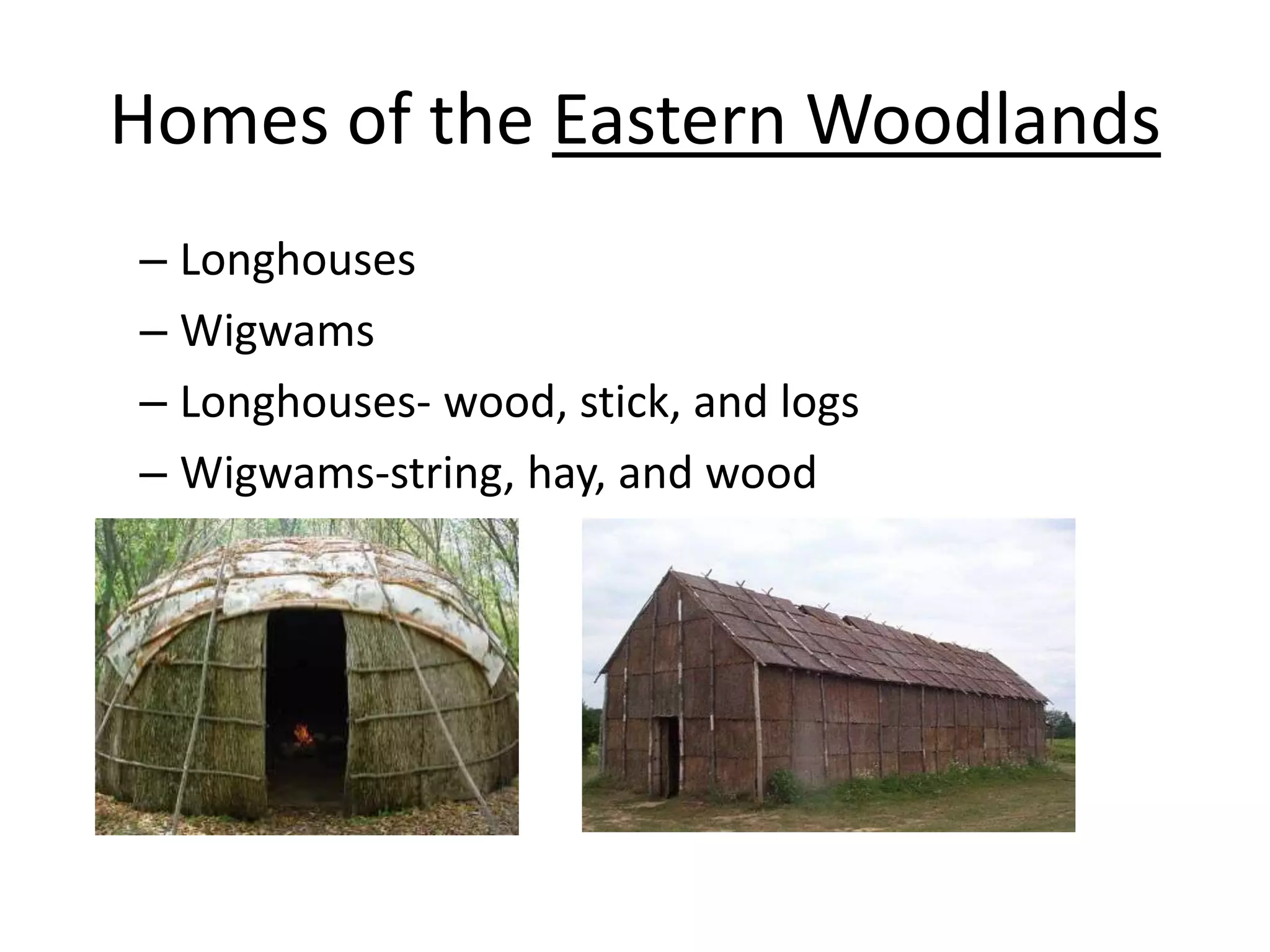 Homes of the Eastern Woodlands

– Longhouses
– Wigwams
– Longhouses- wood, stick, and logs
– Wigwams-string, hay, and wood